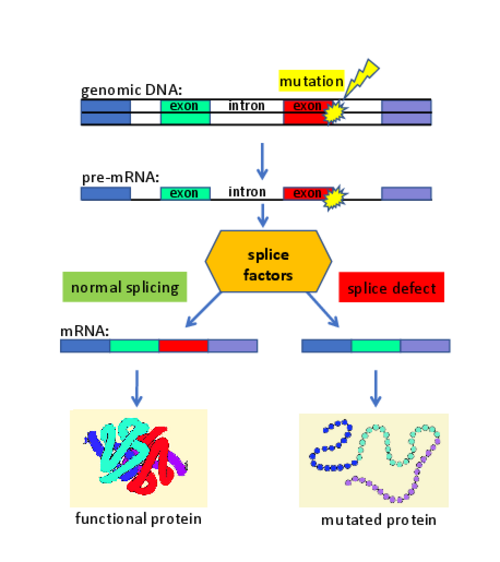 mutation

genomic DNA:

exon intron exon

pre-mRNA:

exon intron exon

splice factors

normal splicing

splice defect

mRNA:

functional protein

mutated protein